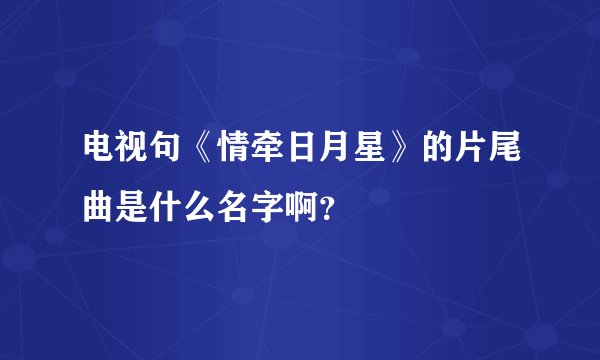 电视句《情牵日月星》的片尾曲是什么名字啊?